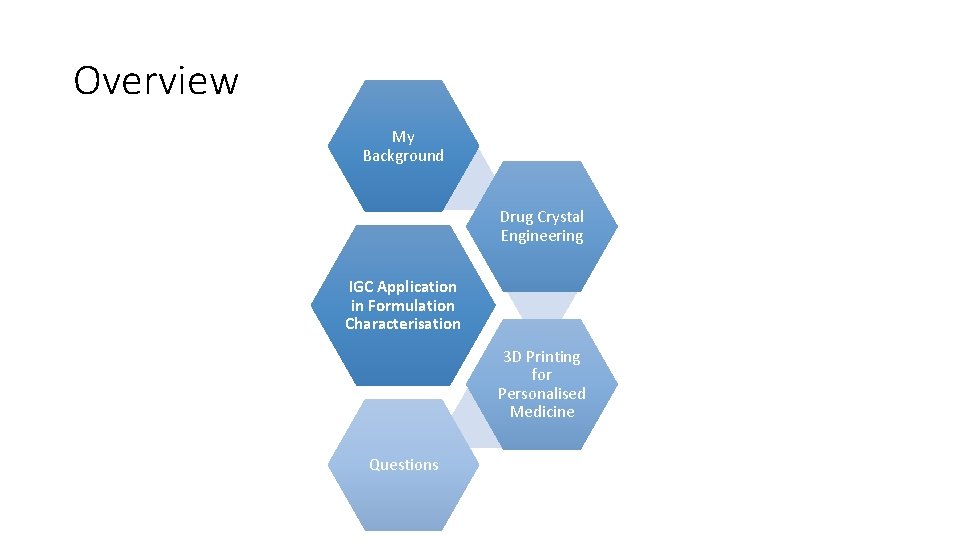 Overview

My Background

Drug Crystal Engineering

IGC Application in Formulation Characterisation

3D Printing for Personalised Medicine

Questions